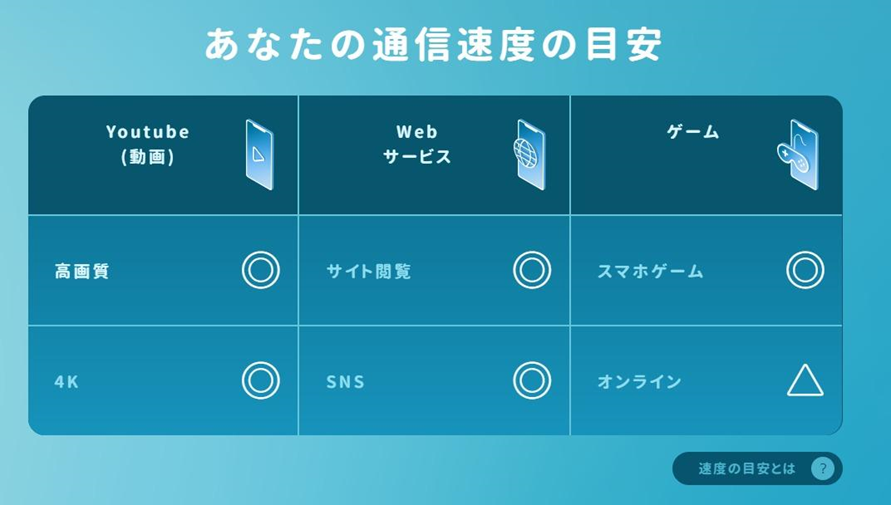 あなたの通信速度の目安

| Youtube (動画) | Web サービス | ゲーム |
|---|---|---|
| 高画質 ◎ | サイト閲覧 ◎ | スマホゲーム ◎ |
| 4K ◎ | SNS ◎ | オンライン △ |

速度の目安とは ?